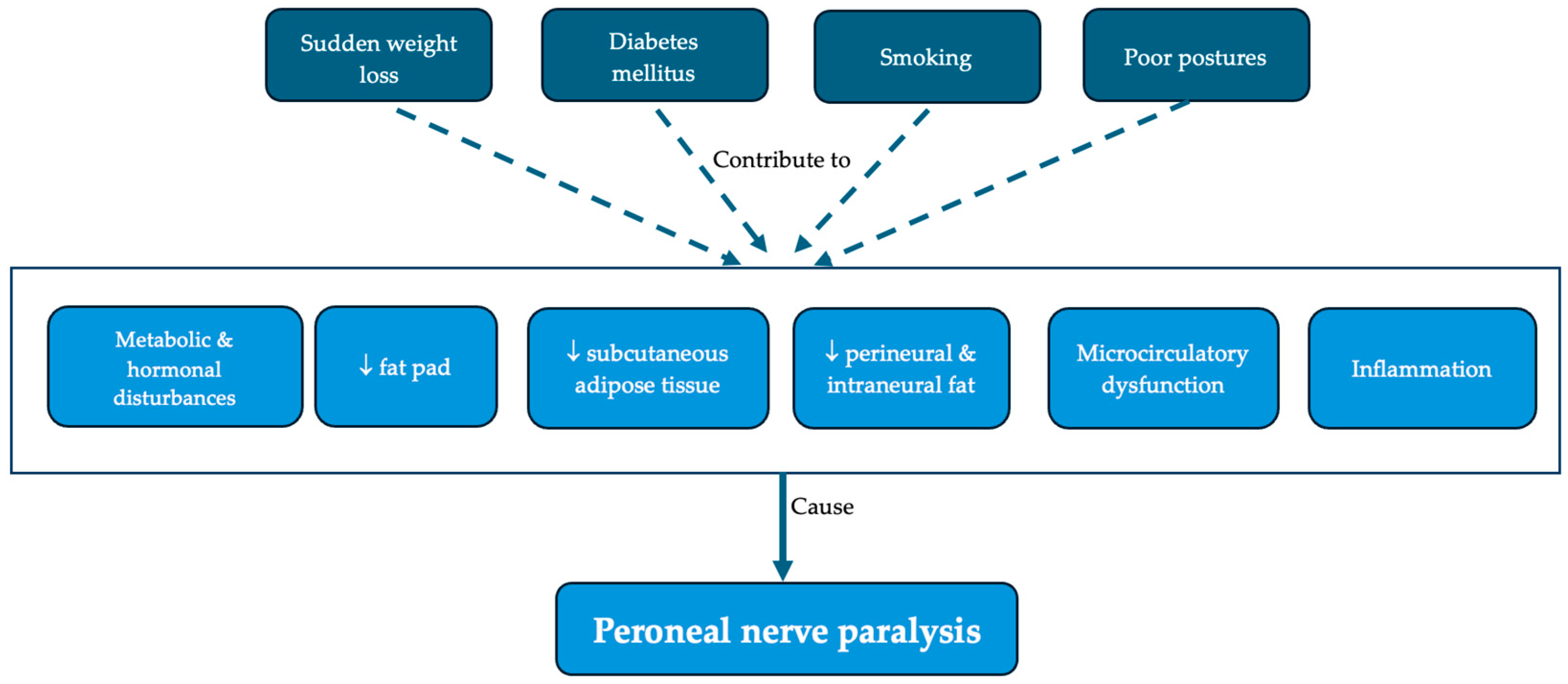 Sudden weight loss

Diabetes mellitus

Smoking

Poor postures

Contribute to

Metabolic & hormonal disturbances

↓ fat pad

↓ subcutaneous adipose tissue

↓ perineural & intraneural fat

Microcirculatory dysfunction

Inflammation

Cause

Peroneal nerve paralysis